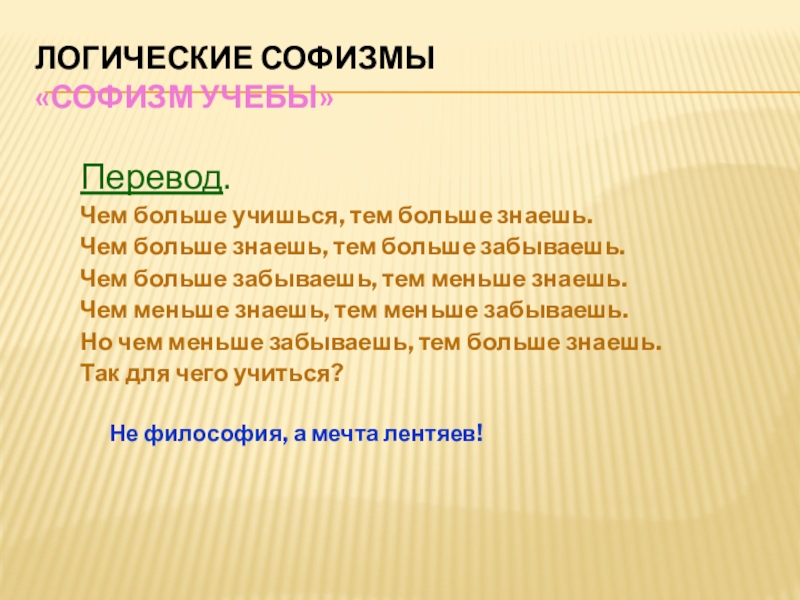 ЛОГИЧЕСКИЕ СОФИЗМЫ
«СОФИЗМ УЧЕБЫ»

Перевод.
Чем больше учишься, тем больше знаешь.
Чем больше знаешь, тем больше забываешь.
Чем больше забываешь, тем меньше знаешь.
Чем меньше знаешь, тем меньше забываешь.
Но чем меньше забываешь, тем больше знаешь.
Так для чего учиться?

Не философия, а мечта лентяев!